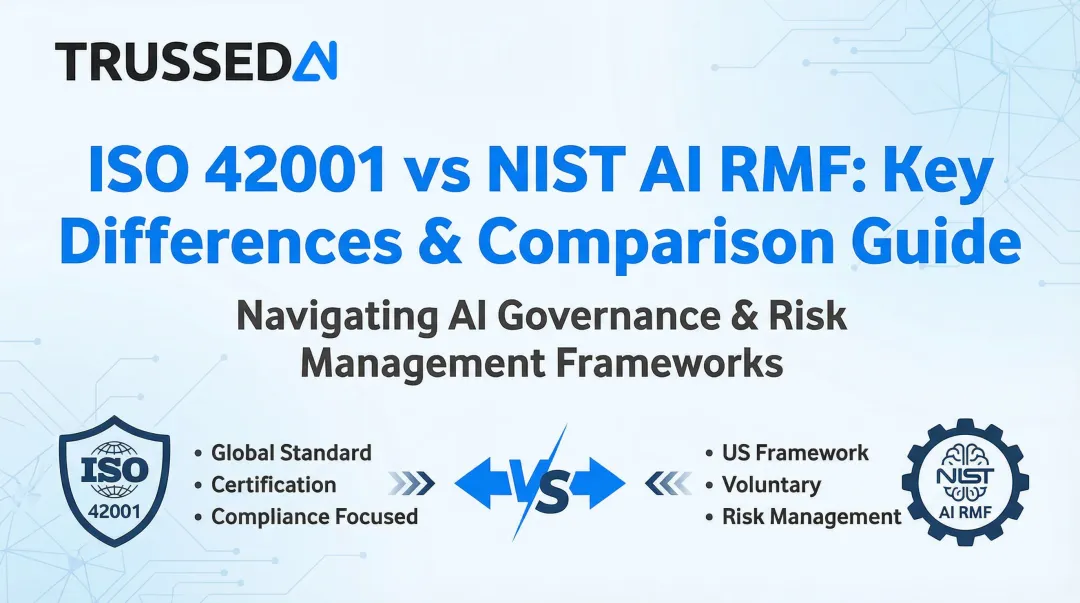 TRUSSEDAI

ISO 42001 vs NIST AI RMF: Key Differences & Comparison Guide

Navigating AI Governance & Risk Management Frameworks

ISO
42001

• Global Standard
• Certification
• Compliance Focused

VS

• US Framework
• Voluntary
• Risk Management

NIST
AI RMF